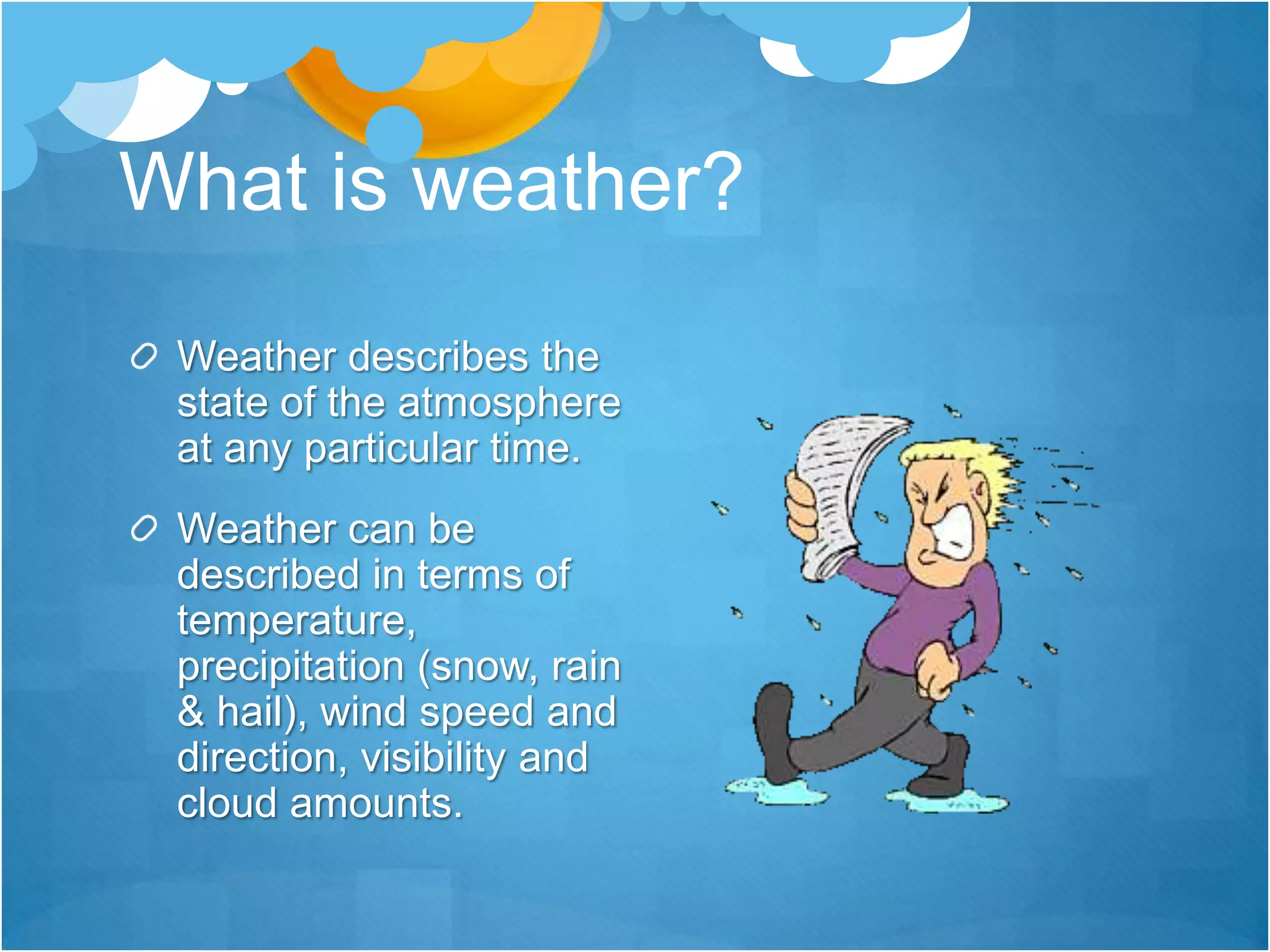 What is weather?

Weather describes the state of the atmosphere at any particular time.

Weather can be described in terms of temperature, precipitation (snow, rain & hail), wind speed and direction, visibility and cloud amounts.